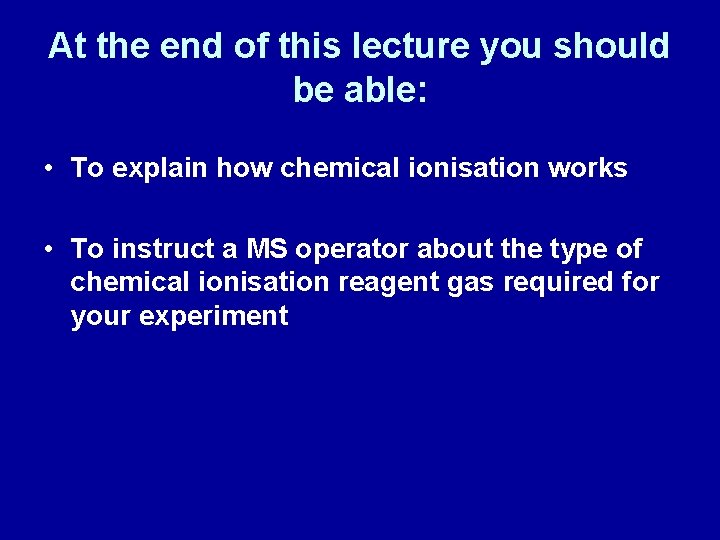 At the end of this lecture you should be able:

• To explain how chemical ionisation works

• To instruct a MS operator about the type of chemical ionisation reagent gas required for your experiment